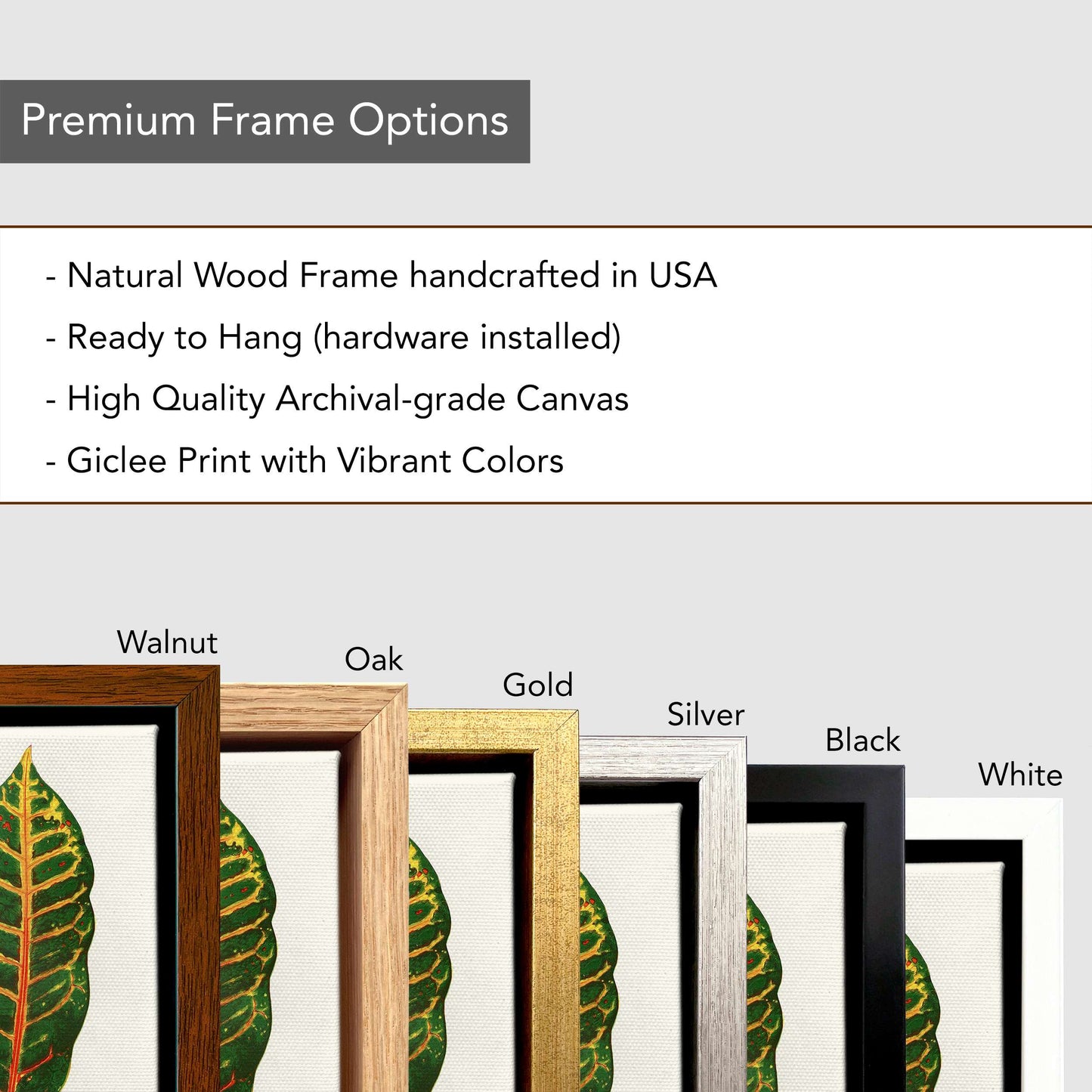 Premium Frame Options

- Natural Wood Frame handcrafted in USA
- Ready to Hang (hardware installed)
- High Quality Archival-grade Canvas
- Giclee Print with Vibrant Colors

Walnut

Oak

Gold

Silver

Black

White